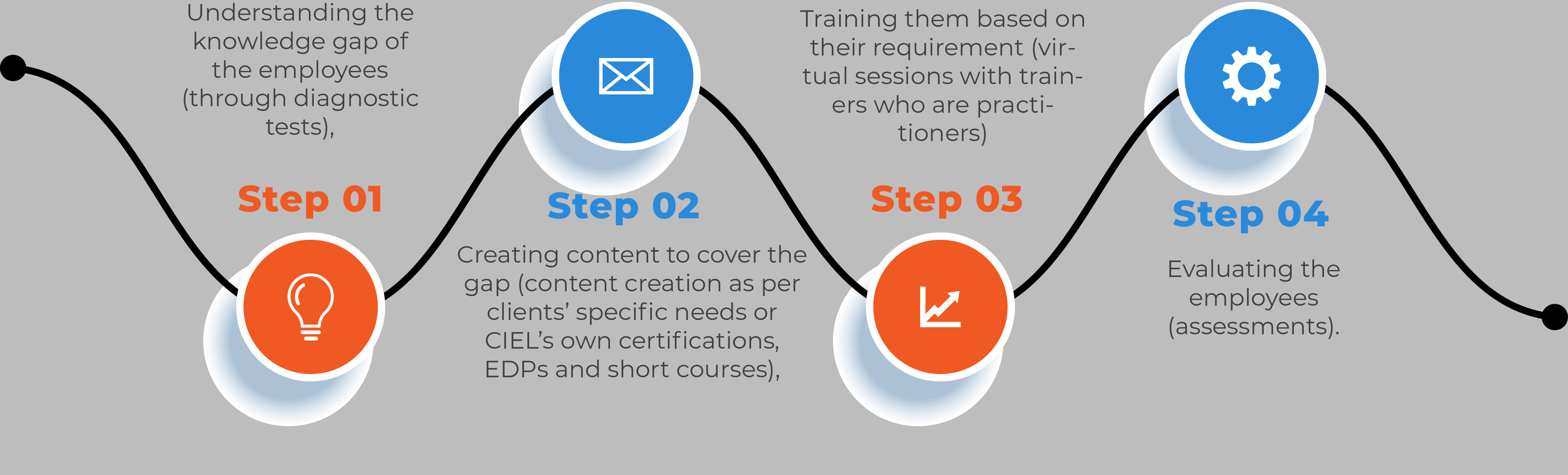 Understanding the knowledge gap of the employees (through diagnostic tests),

Step 01

Step 02

Creating content to cover the gap (content creation as per clients' specific needs or CIEL's own certifications, EDPs and short courses),

Training them based on their requirement (virtual sessions with trainers who are practitioners)

Step 03

Step 04

Evaluating the employees (assessments).